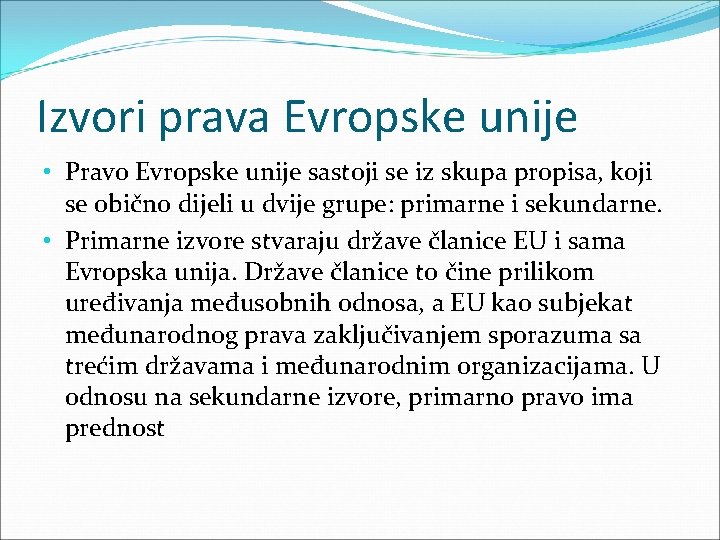 Izvori prava Evropske unije

• Pravo Evropske unije sastoji se iz skupa propisa, koji se obično dijeli u dvije grupe: primarne i sekundarne.

• Primarne izvore stvaraju države članice EU i sama Evropska unija. Države članice to čine prilikom uređivanja međusobnih odnosa, a EU kao subjekat međunarodnog prava zaključivanjem sporazuma sa trećim državama i međunarodnim organizacijama. U odnosu na sekundarne izvore, primarno pravo ima prednost